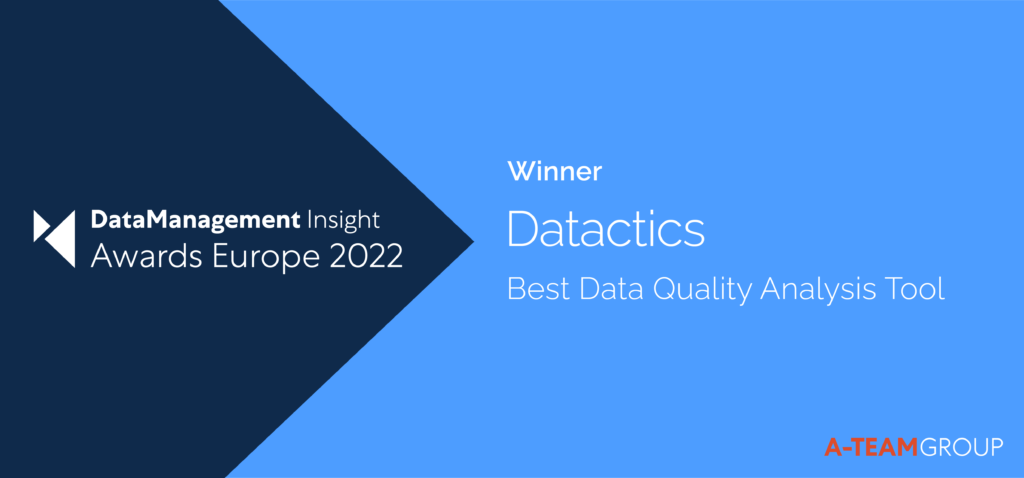 DataManagement Insight
Awards Europe 2022

Winner

Datactics

Best Data Quality Analysis Tool

A-TEAMGROUP